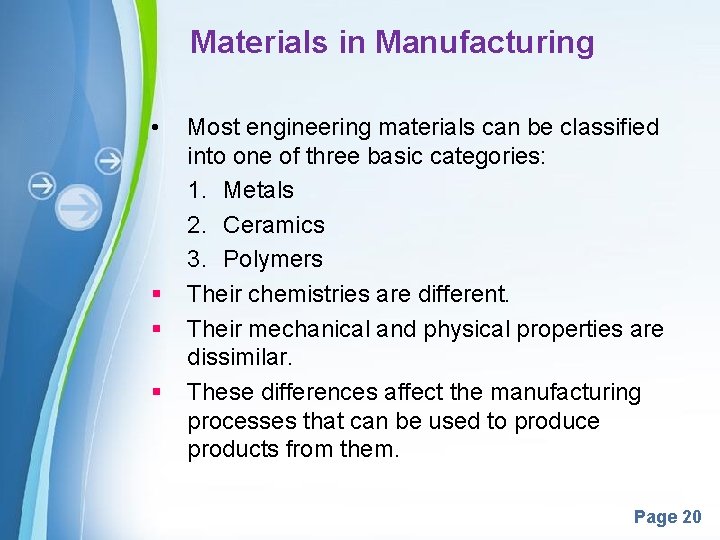 Materials in Manufacturing

• Most engineering materials can be classified into one of three basic categories:
1. Metals
2. Ceramics
3. Polymers
▪ Their chemistries are different.
▪ Their mechanical and physical properties are dissimilar.
▪ These differences affect the manufacturing processes that can be used to produce products from them.

Page 20